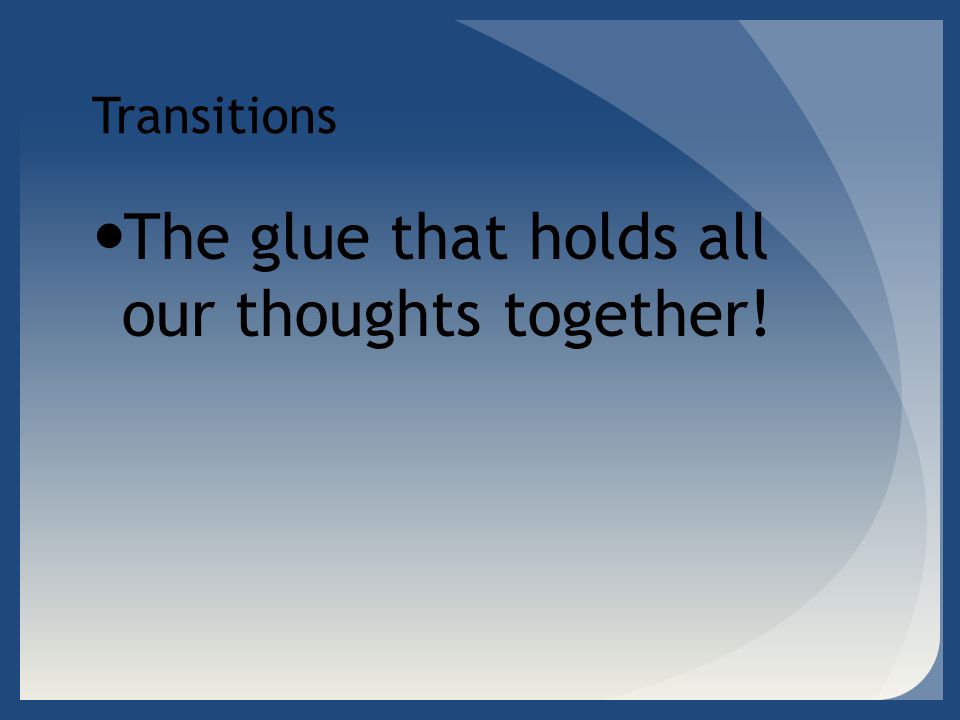 Transitions

•The glue that holds all our thoughts together!